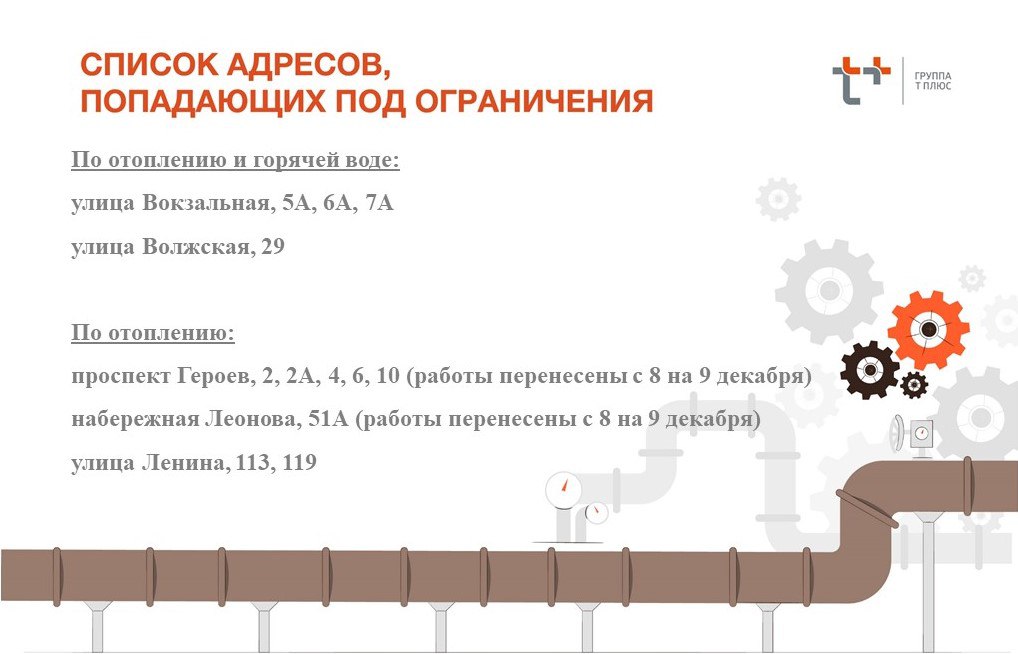 СПИСОК АДРЕСОВ, ПОПАДАЮЩИХ ПОД ОГРАНИЧЕНИЯ

ГРУППА Т ПЛЮС

По отоплению и горячей воде:

улица Вокзальная, 5А, 6А, 7А

улица Волжская, 29

По отоплению:

проспект Героев, 2, 2А, 4, 6, 10 (работы перенесены с 8 на 9 декабря)

набережная Леонова, 51А (работы перенесены с 8 на 9 декабря)

улица Ленина, 113, 119